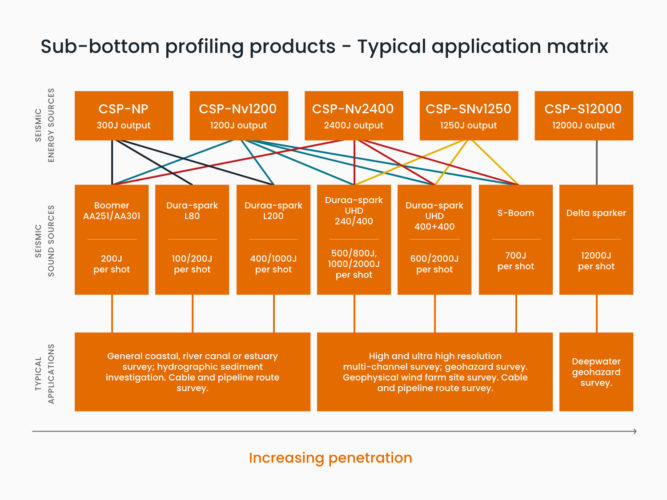 Sub-bottom profiling products - Typical application matrix

SEISMIC ENERGY SOURCES

CSP-NP
300J output

CSP-Nv1200
1200J output

CSP-Nv2400
2400J output

CSP-SNv1250
1250J output

CSP-S12000
12000J output

SEISMIC SOUND SOURCES

Boomer
AA251/AA301
200J
per shot

Dura-spark
L80
100/200J
per shot

Duraa-spark
L200
400/1000J
per shot

Duraa-spark
UHD
240/400
500/800J,
1000/2000J
per shot

Duraa-spark
UHD
400+400
600/2000J
per shot

S-Boom
700J
per shot

Delta sparker
12000J
per shot

TYPICAL APPLICATIONS

General coastal, river canal or estuary survey; hydrographic sediment investigation. Cable and pipeline route survey.

High and ultra high resolution multi-channel survey; geohazard survey. Geophysical wind farm site survey. Cable and pipeline route survey.

Deepwater geohazard survey.

Increasing penetration